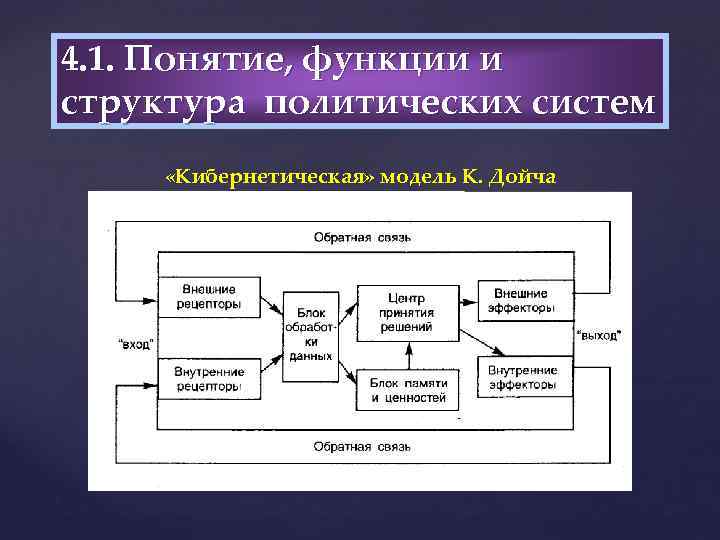 4.1. Понятие, функции и структура политических систем

«Кибернетическая» модель К. Дойча

Обратная связь

Внешние рецепторы

Блок обработки данных

Центр принятия решений

Внешние эффекторы

"вход"

"выход"

Внутренние рецепторы

Блок памяти и ценностей

Внутренние эффекторы

Обратная связь